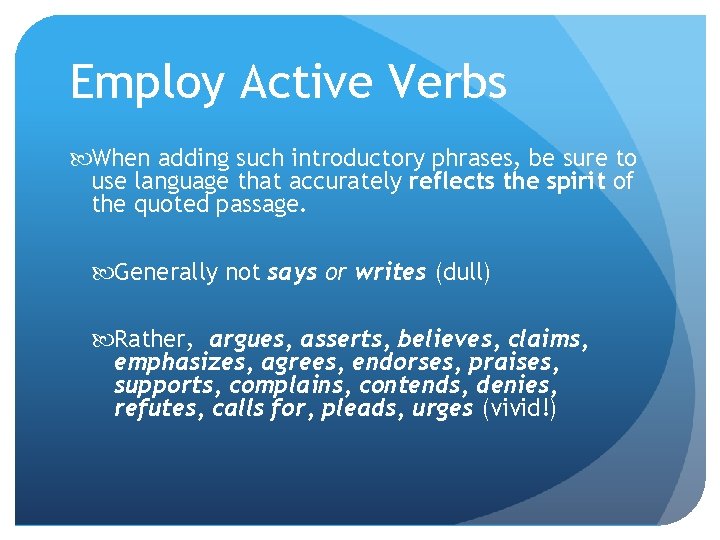 Employ Active Verbs

When adding such introductory phrases, be sure to use language that accurately reflects the spirit of the quoted passage.

Generally not says or writes (dull)

Rather, argues, asserts, believes, claims, emphasizes, agrees, endorses, praises, supports, complains, contends, denies, refutes, calls for, pleads, urges (vivid!)